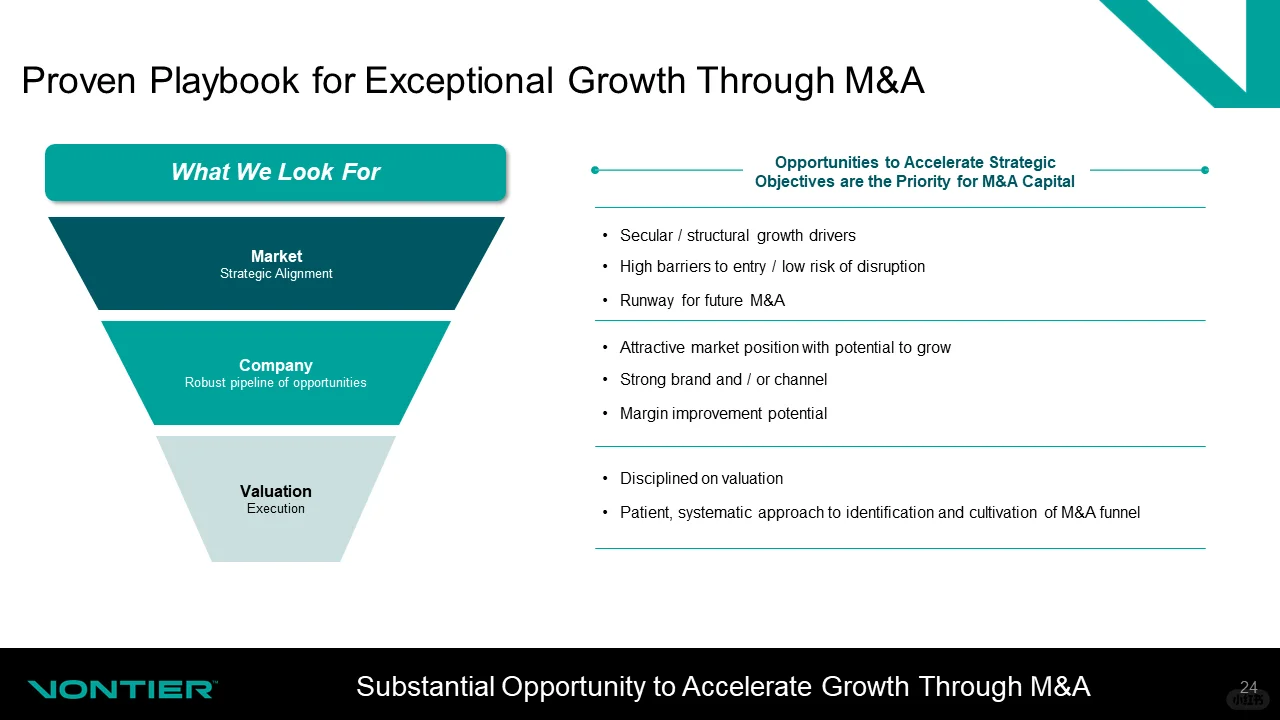 Proven Playbook for Exceptional Growth Through M&A

What We Look For

Market
Strategic Alignment

Company
Robust pipeline of opportunities

Valuation
Execution

Opportunities to Accelerate Strategic Objectives are the Priority for M&A Capital

• Secular / structural growth drivers
• High barriers to entry / low risk of disruption
• Runway for future M&A

• Attractive market position with potential to grow
• Strong brand and / or channel
• Margin improvement potential

• Disciplined on valuation
• Patient, systematic approach to identification and cultivation of M&A funnel

VONTIER™

Substantial Opportunity to Accelerate Growth Through M&A

24